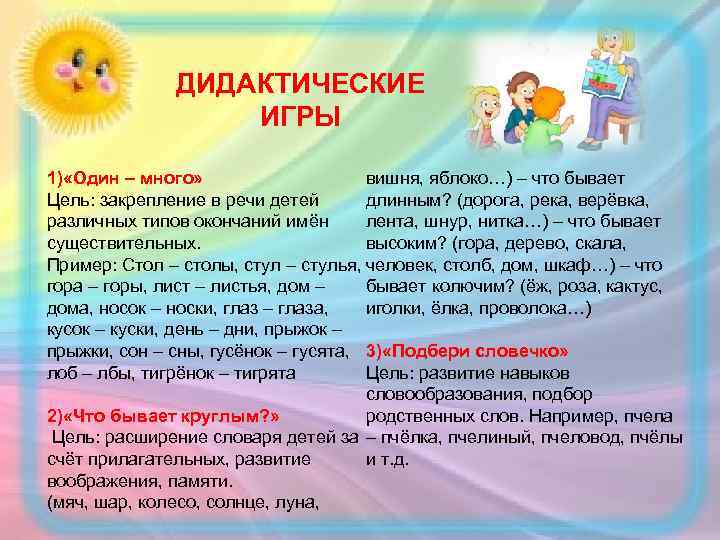 ДИДАКТИЧЕСКИЕ ИГРЫ

1)«Один – много»
Цель: закрепление в речи детей различных типов окончаний имён существительных.
Пример: Стол – столы, стул – стулья, гора – горы, лист – листья, дом – дома, носок – носки, глаз – глаза, кусок – куски, день – дни, прыжок – прыжки, сон – сны, гусёнок – гусята, лоб – лбы, тигрёнок – тигрята

2)«Что бывает круглым?»
Цель: расширение словаря детей за счёт прилагательных, развитие воображения, памяти.
(мяч, шар, колесо, солнце, луна, вишня, яблоко…) – что бывает длинным? (дорога, река, верёвка, лента, шнур, нитка…) – что бывает высоким? (гора, дерево, скала, человек, столб, дом, шкаф…) – что бывает колючим? (ёж, роза, кактус, иголки, ёлка, проволока…)

3)«Подбери словечко»
Цель: развитие навыков словообразования, подбор родственных слов. Например, пчела – пчёлка, пчелиный, пчеловод, пчёлы и т.д.